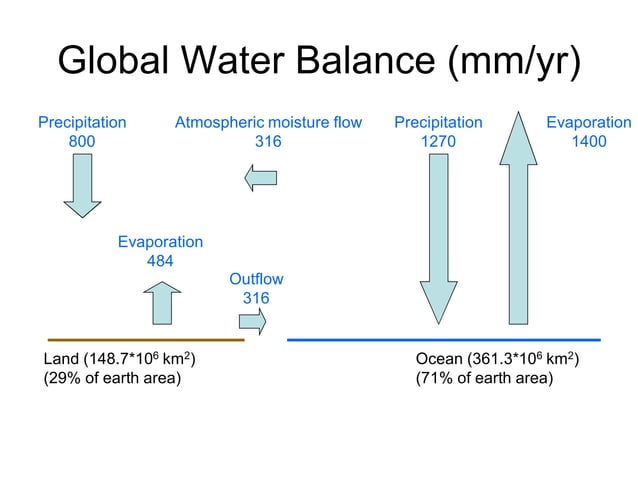 Global Water Balance (mm/yr)

Precipitation
800

Atmospheric moisture flow
316

Precipitation
1270

Evaporation
1400

Evaporation
484

Outflow
316

Land ($148.7*10^6$ km$^2$)
(29% of earth area)

Ocean ($361.3*10^6$ km$^2$)
(71% of earth area)